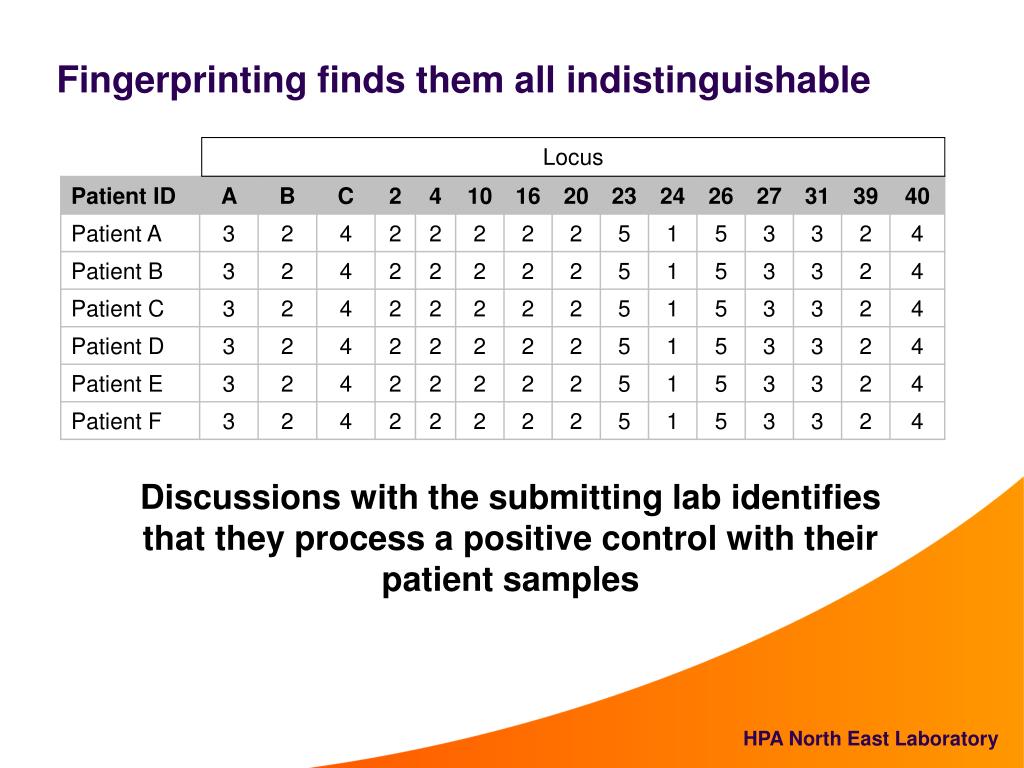 Fingerprinting finds them all indistinguishable

| | Locus | | | | | | | | | | | | | | |
|---|---|---|---|---|---|---|---|---|---|---|---|---|---|---|---|
| Patient ID | A | B | C | 2 | 4 | 10 | 16 | 20 | 23 | 24 | 26 | 27 | 31 | 39 | 40 |
| Patient A | 3 | 2 | 4 | 2 | 2 | 2 | 2 | 2 | 5 | 1 | 5 | 3 | 3 | 2 | 4 |
| Patient B | 3 | 2 | 4 | 2 | 2 | 2 | 2 | 2 | 5 | 1 | 5 | 3 | 3 | 2 | 4 |
| Patient C | 3 | 2 | 4 | 2 | 2 | 2 | 2 | 2 | 5 | 1 | 5 | 3 | 3 | 2 | 4 |
| Patient D | 3 | 2 | 4 | 2 | 2 | 2 | 2 | 2 | 5 | 1 | 5 | 3 | 3 | 2 | 4 |
| Patient E | 3 | 2 | 4 | 2 | 2 | 2 | 2 | 2 | 5 | 1 | 5 | 3 | 3 | 2 | 4 |
| Patient F | 3 | 2 | 4 | 2 | 2 | 2 | 2 | 2 | 5 | 1 | 5 | 3 | 3 | 2 | 4 |

Discussions with the submitting lab identifies that they process a positive control with their patient samples

HPA North East Laboratory